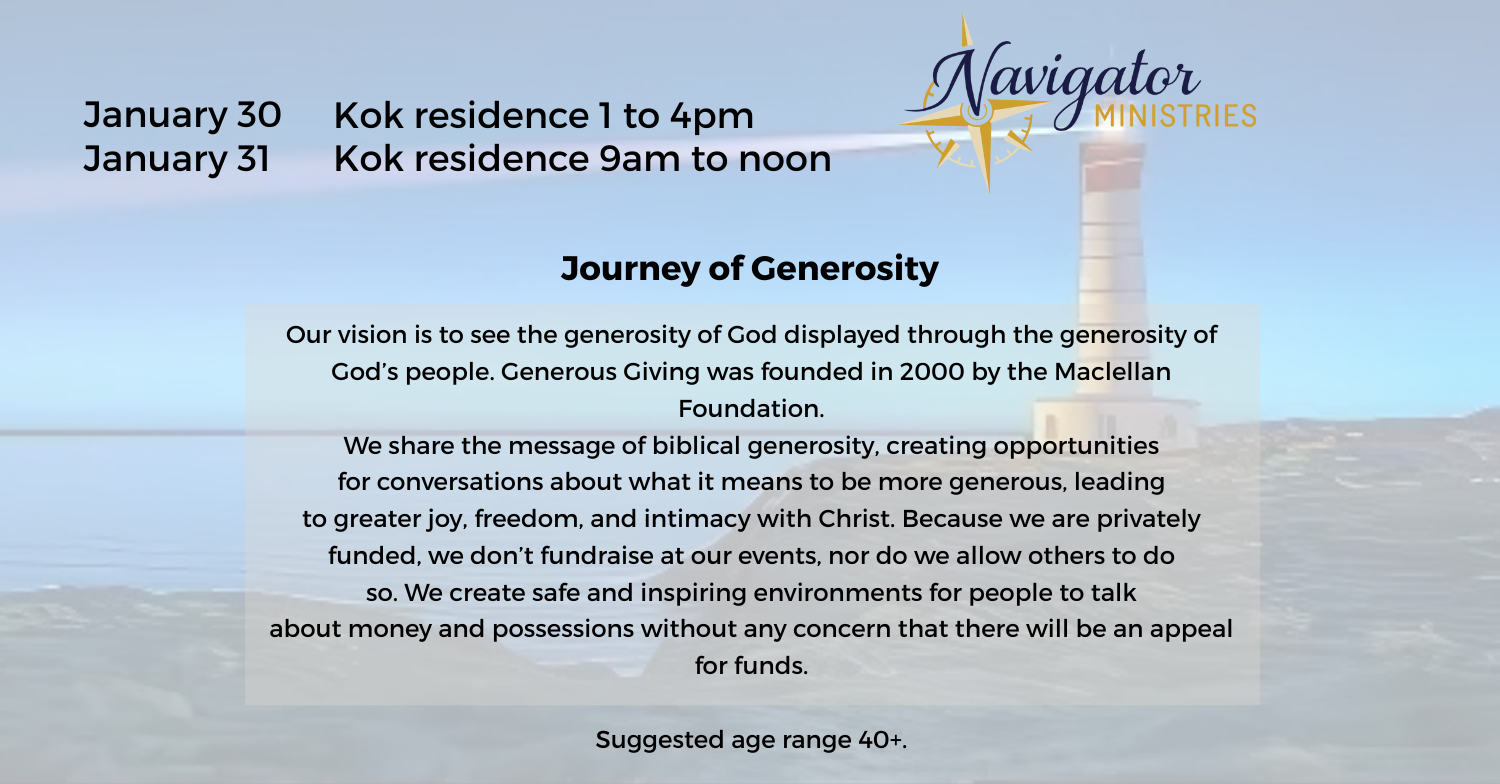 January 30 Kok residence 1 to 4pm
January 31 Kok residence 9am to noon

Navigator MINISTRIES

Journey of Generosity

Our vision is to see the generosity of God displayed through the generosity of God's people. Generous Giving was founded in 2000 by the Maclellan Foundation.

We share the message of biblical generosity, creating opportunities for conversations about what it means to be more generous, leading to greater joy, freedom, and intimacy with Christ. Because we are privately funded, we don't fundraise at our events, nor do we allow others to do so. We create safe and inspiring environments for people to talk about money and possessions without any concern that there will be an appeal for funds.

Suggested age range 40+.